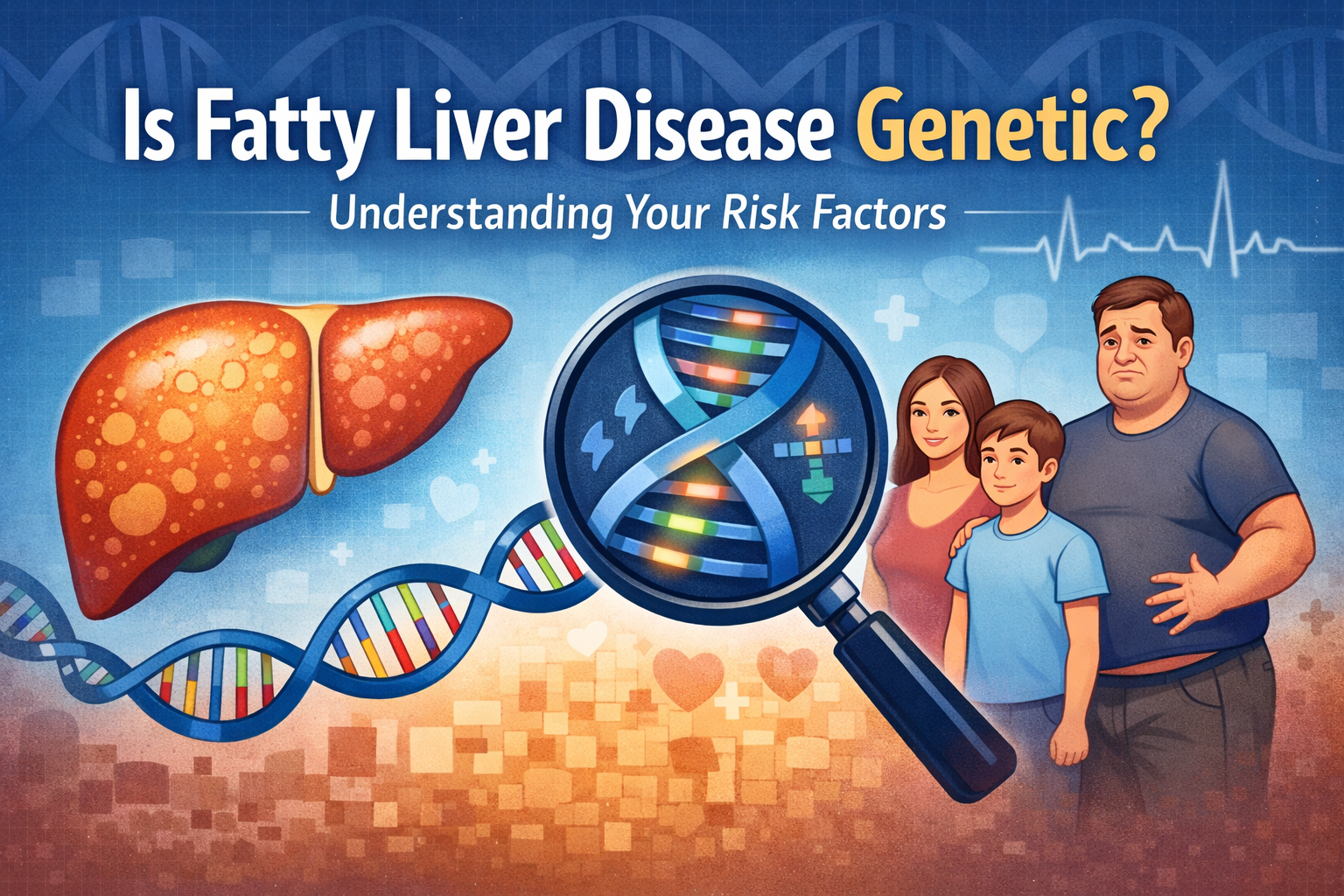 Is Fatty Liver Disease Genetic?

Understanding Your Risk Factors